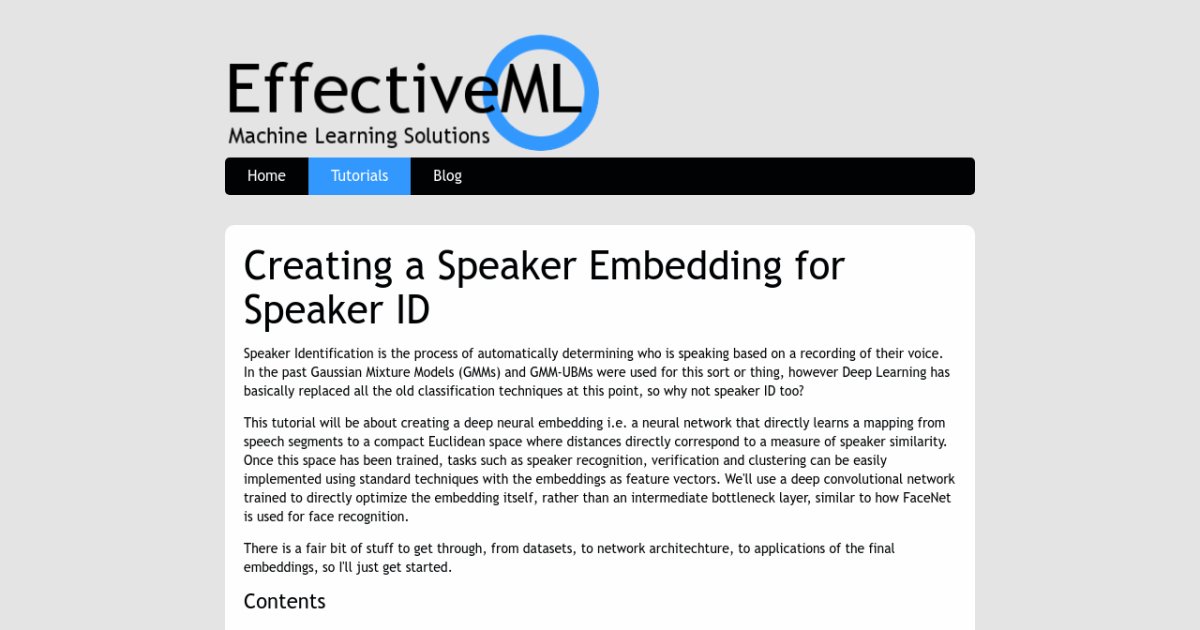 EffectiveML
Machine Learning Solutions

Home Tutorials Blog

Creating a Speaker Embedding for Speaker ID

Speaker Identification is the process of automatically determining who is speaking based on a recording of their voice. In the past Gaussian Mixture Models (GMMs) and GMM-UBMs were used for this sort or thing, however Deep Learning has basically replaced all the old classification techniques at this point, so why not speaker ID too?

This tutorial will be about creating a deep neural embedding i.e. a neural network that directly learns a mapping from speech segments to a compact Euclidean space where distances directly correspond to a measure of speaker similarity. Once this space has been trained, tasks such as speaker recognition, verification and clustering can be easily implemented using standard techniques with the embeddings as feature vectors. We'll use a deep convolutional network trained to directly optimize the embedding itself, rather than an intermediate bottleneck layer, similar to how FaceNet is used for face recognition.

There is a fair bit of stuff to get through, from datasets, to network architechture, to applications of the final embeddings, so I'll just get started.

Contents